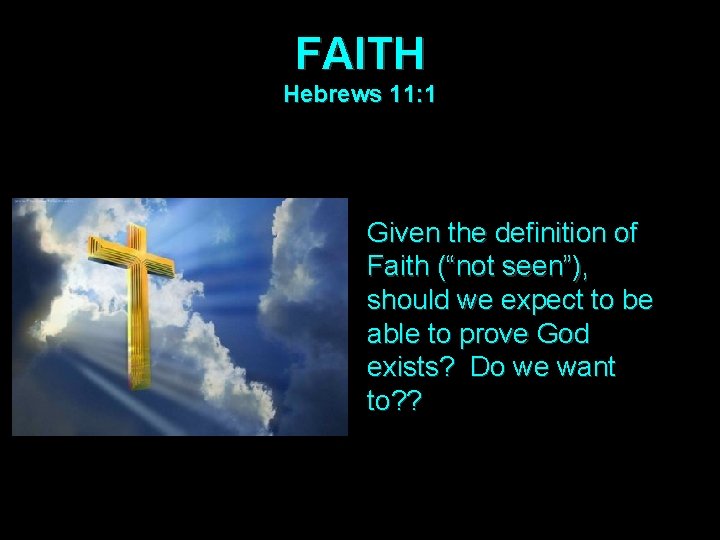 FAITH
Hebrews 11:1

Given the definition of Faith (“not seen”), should we expect to be able to prove God exists? Do we want to??